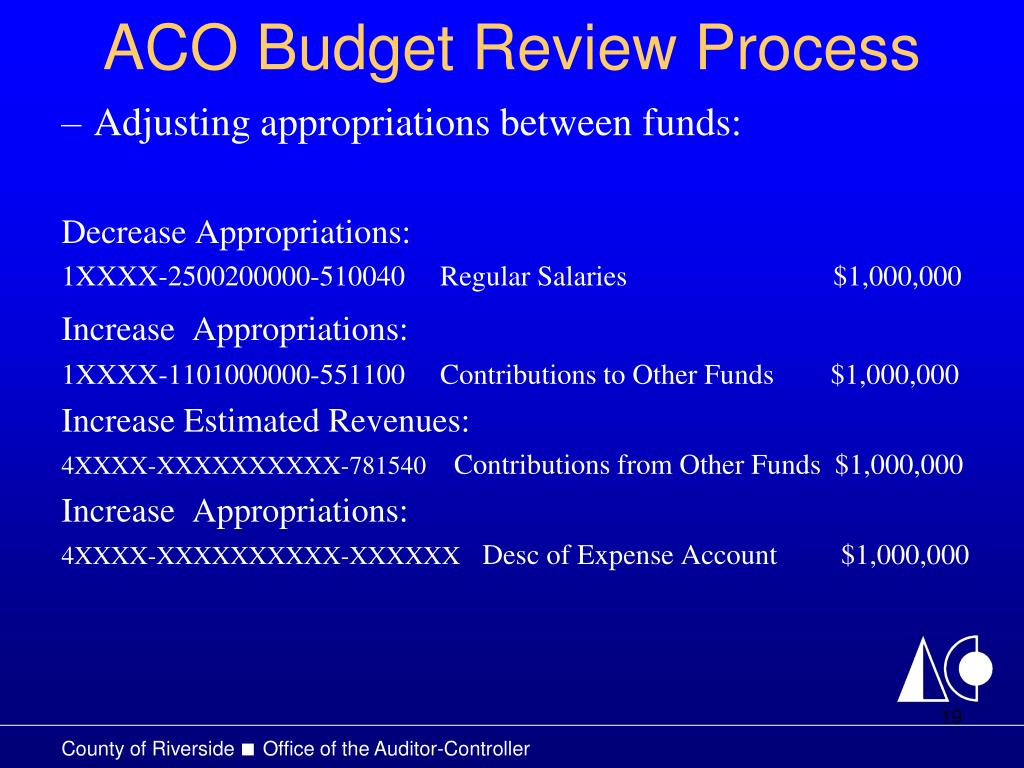 ACO Budget Review Process

– Adjusting appropriations between funds:

Decrease Appropriations:

1XXXX-2500200000-510040 Regular Salaries $1,000,000

Increase Appropriations:

1XXXX-1101000000-551100 Contributions to Other Funds $1,000,000

Increase Estimated Revenues:

4XXXX-XXXXXXXXXX-781540 Contributions from Other Funds $1,000,000

Increase Appropriations:

4XXXX-XXXXXXXXXX-XXXXXX Desc of Expense Account $1,000,000

19

County of Riverside ■ Office of the Auditor-Controller